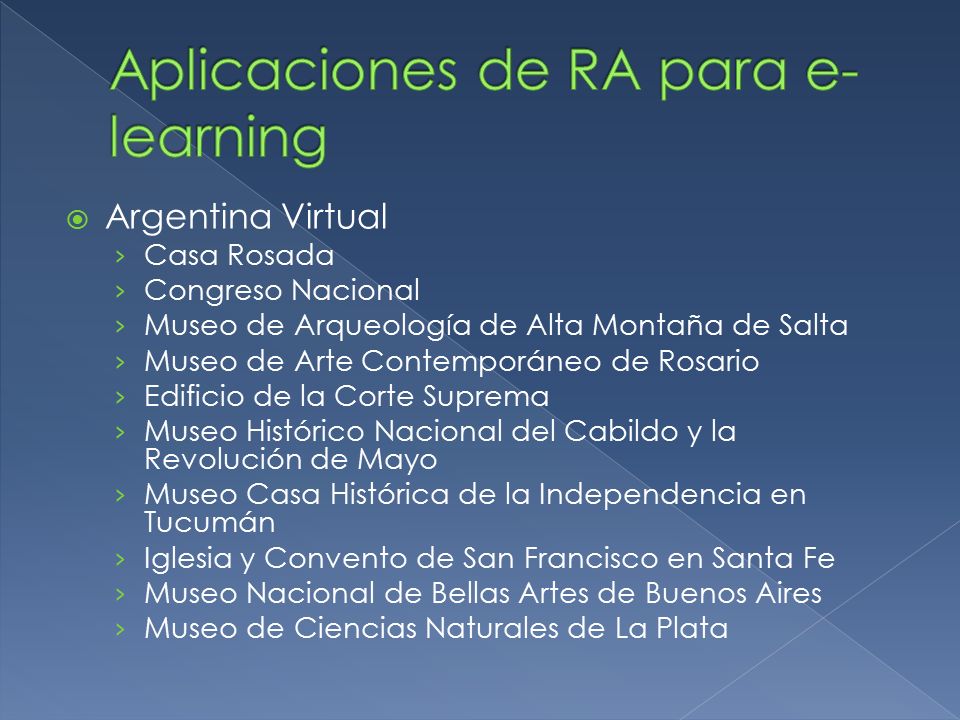 Aplicaciones de RA para e-learning

Argentina Virtual
› Casa Rosada
› Congreso Nacional
› Museo de Arqueología de Alta Montaña de Salta
› Museo de Arte Contemporáneo de Rosario
› Edificio de la Corte Suprema
› Museo Histórico Nacional del Cabildo y la Revolución de Mayo
› Museo Casa Histórica de la Independencia en Tucumán
› Iglesia y Convento de San Francisco en Santa Fe
› Museo Nacional de Bellas Artes de Buenos Aires
› Museo de Ciencias Naturales de La Plata